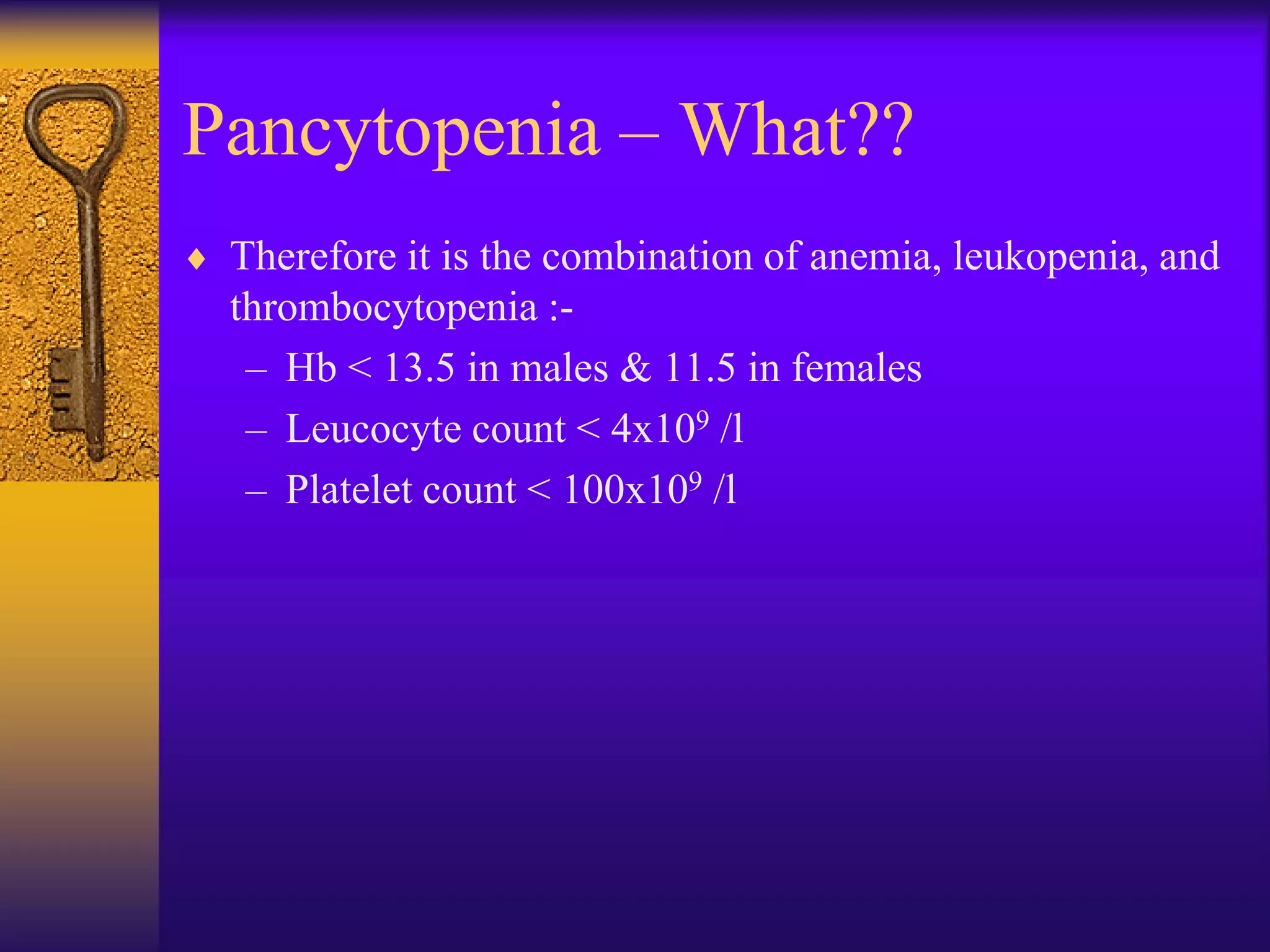 Pancytopenia – What??

♦ Therefore it is the combination of anemia, leukopenia, and thrombocytopenia :-

– Hb < 13.5 in males & 11.5 in females

– Leucocyte count < $4x10^9$ /l

– Platelet count < $100x10^9$ /l